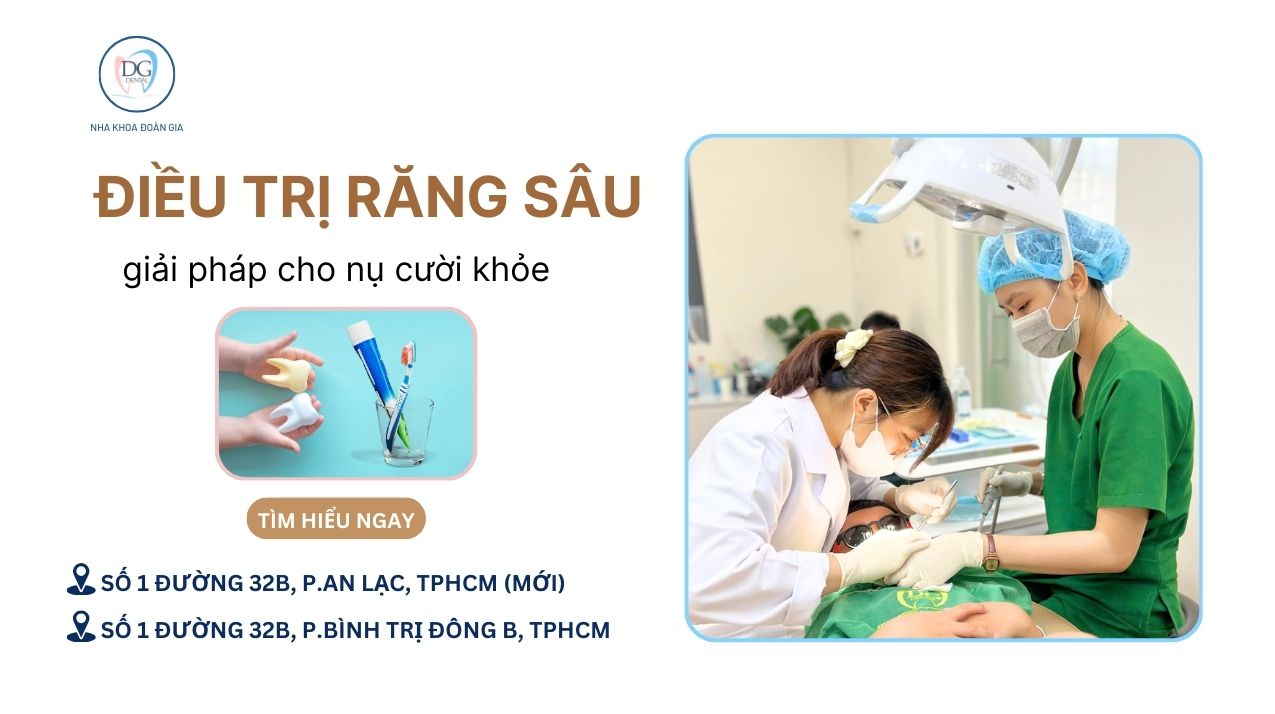 DG DENTAL

NHA KHOA ĐOÀN GIA

ĐIỀU TRỊ RĂNG SÂU

giải pháp cho nụ cười khỏe

TÌM HIỂU NGAY

SỐ 1 ĐƯỜNG 32B, P.AN LẠC, TPHCM (MỚI)

SỐ 1 ĐƯỜNG 32B, P.BÌNH TRỊ ĐÔNG B, TPHCM